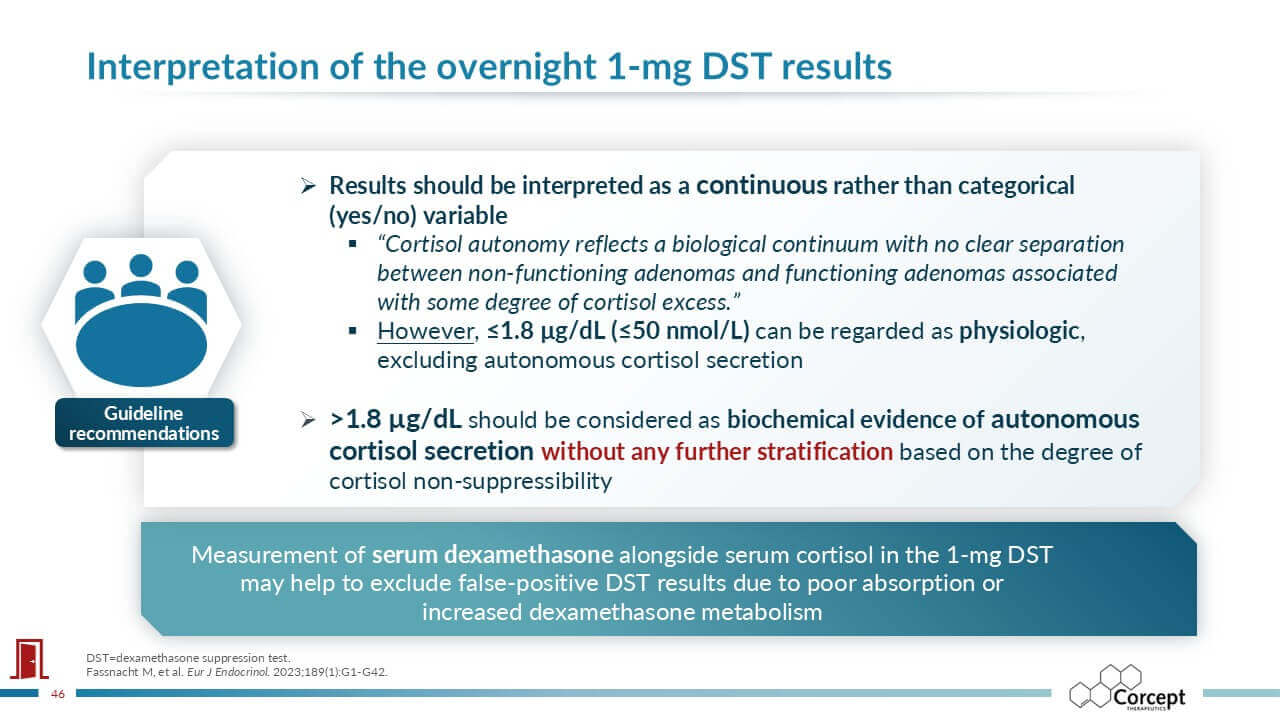 Interpretation of the overnight 1-mg DST results

Guideline recommendations

➢ Results should be interpreted as a continuous rather than categorical (yes/no) variable
▪ "Cortisol autonomy reflects a biological continuum with no clear separation between non-functioning adenomas and functioning adenomas associated with some degree of cortisol excess."
▪ However, ≤1.8 μg/dL (≤50 nmol/L) can be regarded as physiologic, excluding autonomous cortisol secretion

➢ >1.8 μg/dL should be considered as biochemical evidence of autonomous cortisol secretion without any further stratification based on the degree of cortisol non-suppressibility

Measurement of serum dexamethasone alongside serum cortisol in the 1-mg DST may help to exclude false-positive DST results due to poor absorption or increased dexamethasone metabolism

DST=dexamethasone suppression test.
Fassnacht M, et al. Eur J Endocrinol. 2023;189(1):G1-G42.

46

Corcept THERAPEUTICS